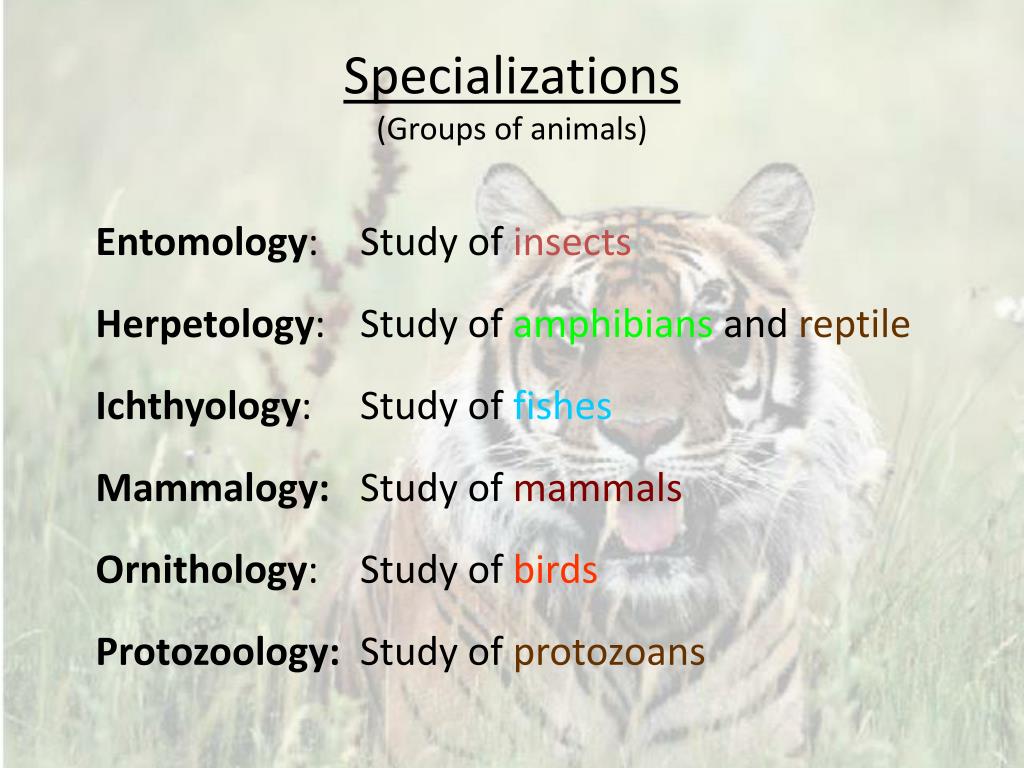 Specializations
(Groups of animals)

Entomology: Study of insects

Herpetology: Study of amphibians and reptile

Ichthyology: Study of fishes

Mammalogy: Study of mammals

Ornithology: Study of birds

Protozoology: Study of protozoans